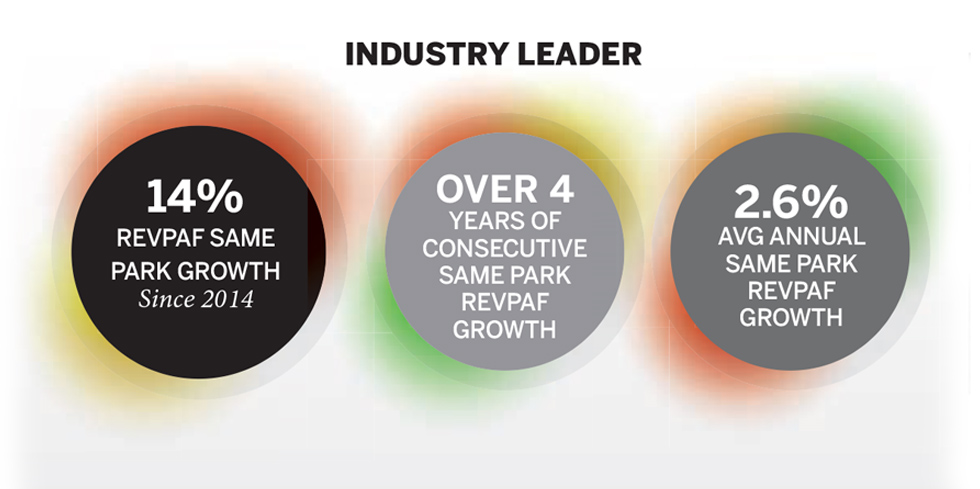 INDUSTRY LEADER

14%
REVPAF SAME PARK GROWTH
Since 2014

OVER 4
YEARS OF CONSECUTIVE SAME PARK REVPAF GROWTH

2.6%
AVG ANNUAL SAME PARK REVPAF GROWTH